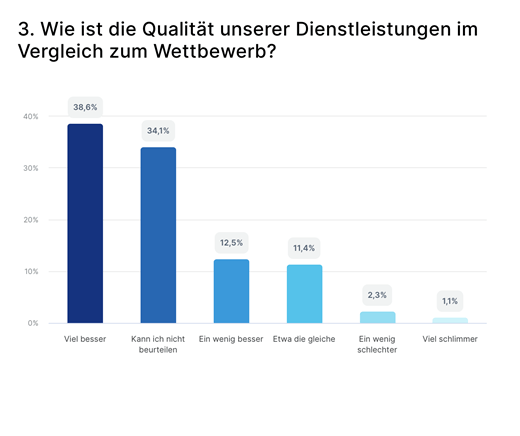 3. Wie ist die Qualität unserer Dienstleistungen im Vergleich zum Wettbewerb?

40%
30%
20%
10%
0%

38,6%
34,1%
12,5%
11,4%
2,3%
1,1%

Viel besser
Kann ich nicht beurteilen
Ein wenig besser
Etwa die gleiche
Ein wenig schlechter
Viel schlimmer